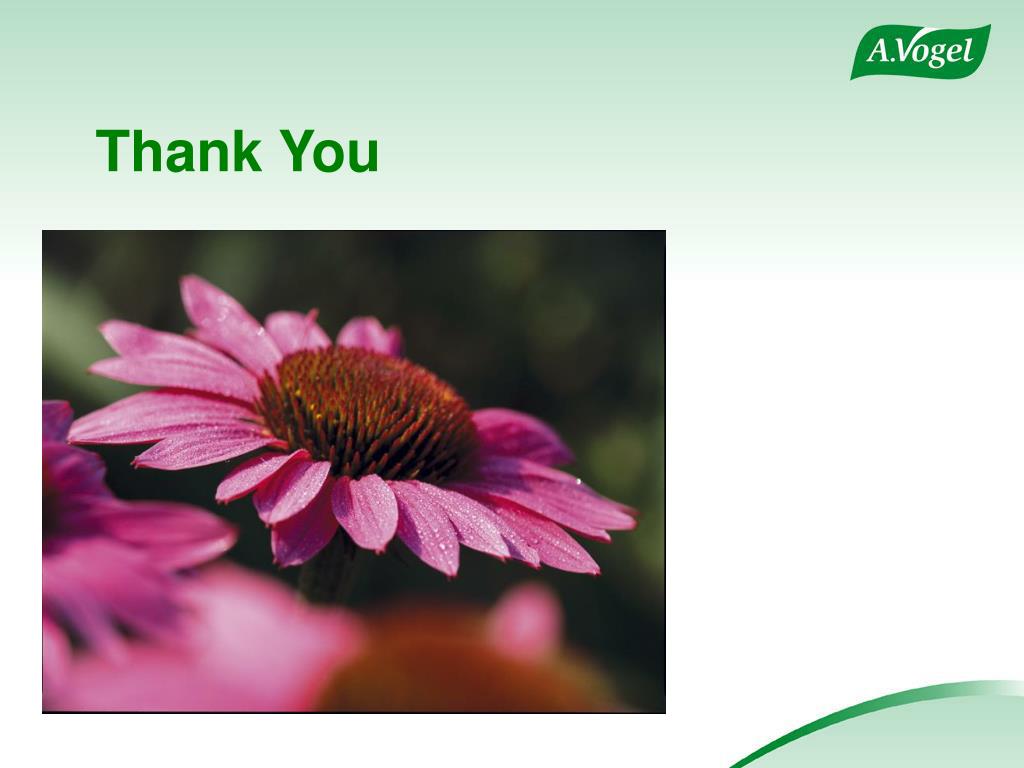 A.Vogel

Thank You